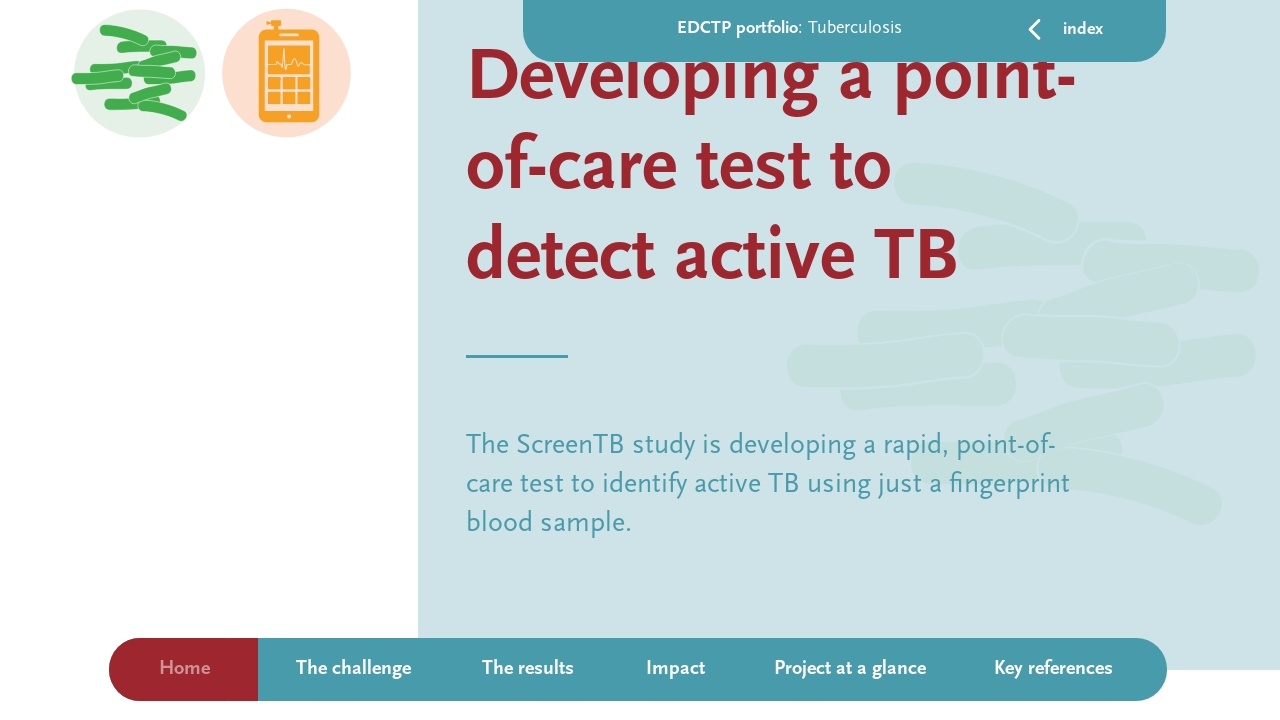 EDCTP portfolio: Tuberculosis

index

Developing a point-of-care test to detect active TB

The ScreenTB study is developing a rapid, point-of-care test to identify active TB using just a fingerprint blood sample.

Home
The challenge
The results
Impact
Project at a glance
Key references